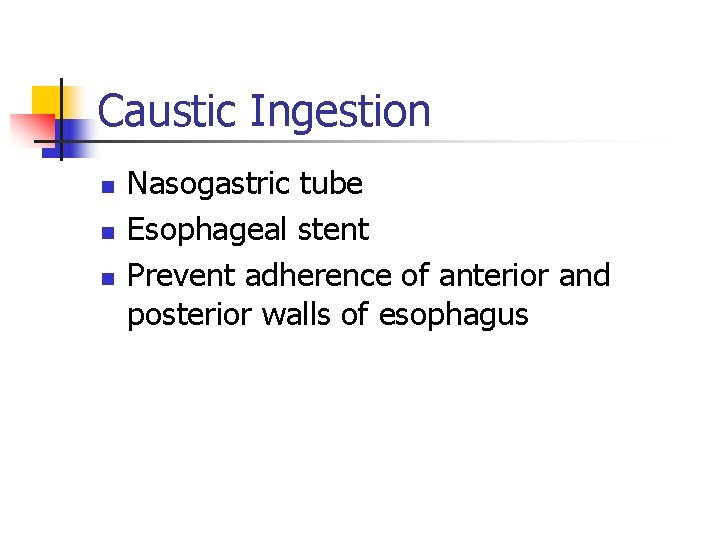 Caustic Ingestion

- Nasogastric tube
- Esophageal stent
- Prevent adherence of anterior and posterior walls of esophagus